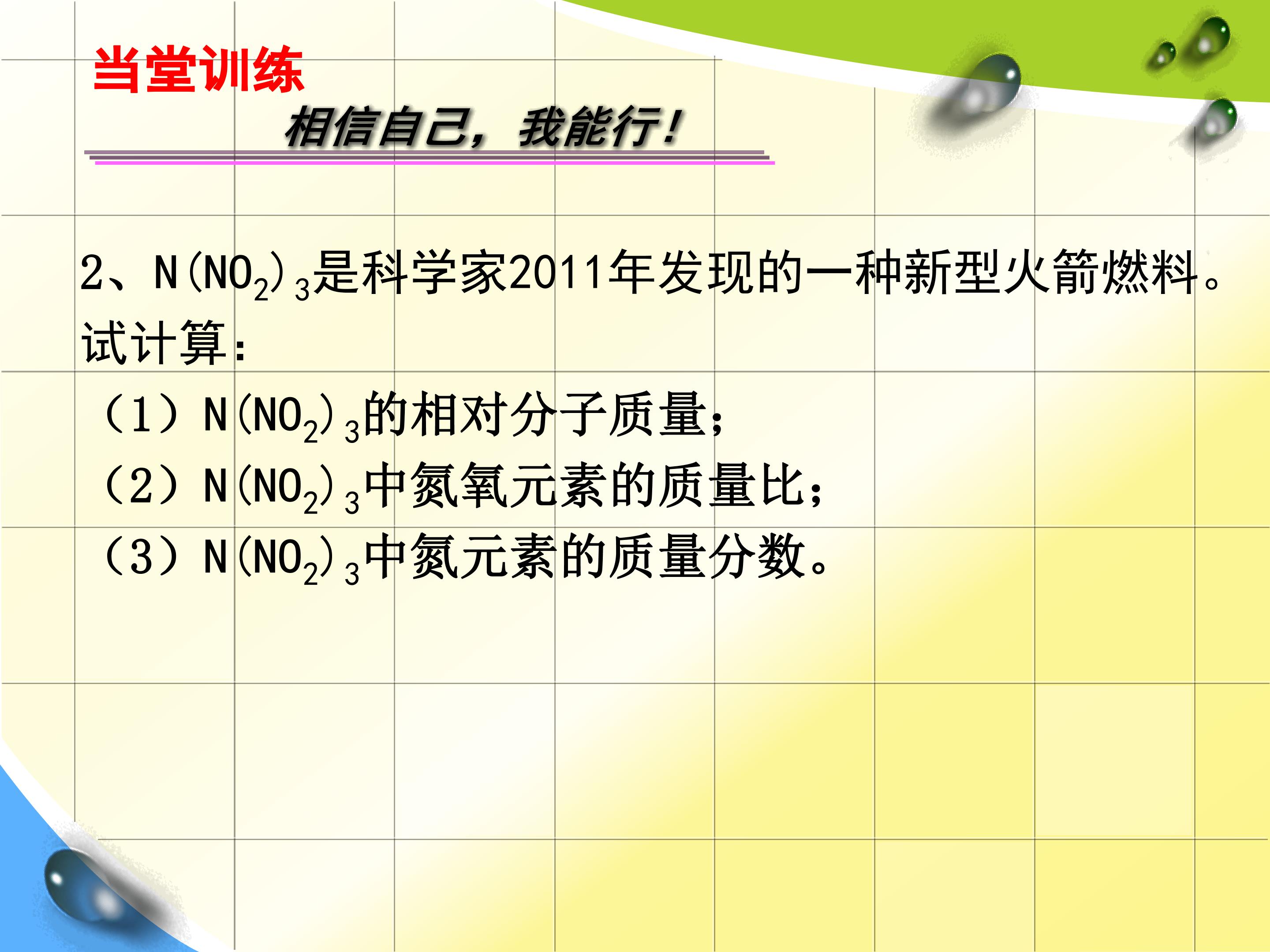 当堂训练

相信自己，我能行！

2、$N(NO_2)_3$是科学家2011年发现的一种新型火箭燃料。试计算：

（1）$N(NO_2)_3$的相对分子质量；

（2）$N(NO_2)_3$中氮氧元素的质量比；

（3）$N(NO_2)_3$中氮元素的质量分数。